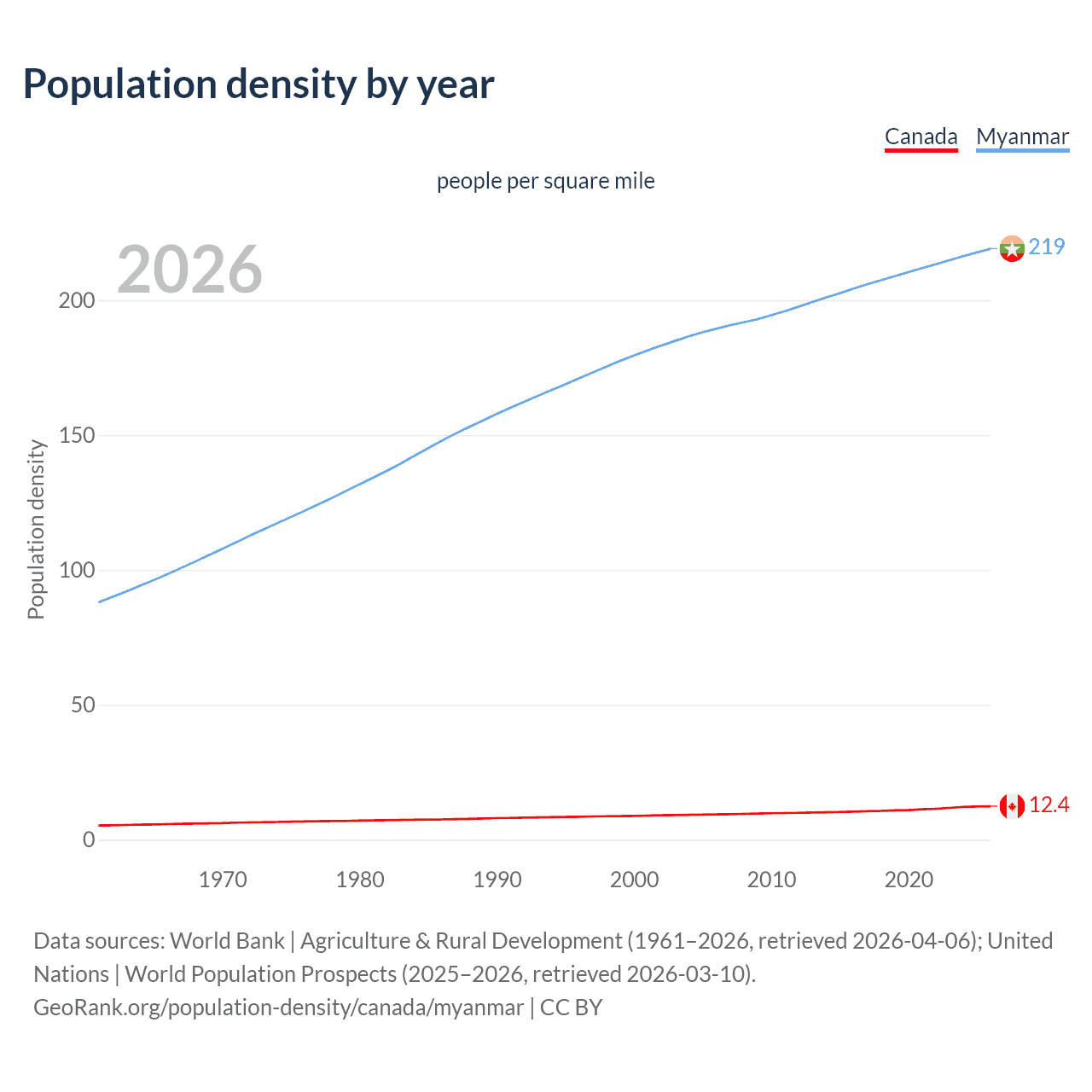 Population density by year

Canada Myanmar

people per square mile

2026

219

12.4

Population density

200
150
100
50
0

1970
1980
1990
2000
2010
2020

Data sources: World Bank | Agriculture & Rural Development (1961–2026, retrieved 2026-04-06); United Nations | World Population Prospects (2025–2026, retrieved 2026-03-10).
GeoRank.org/population-density/canada/myanmar | CC BY